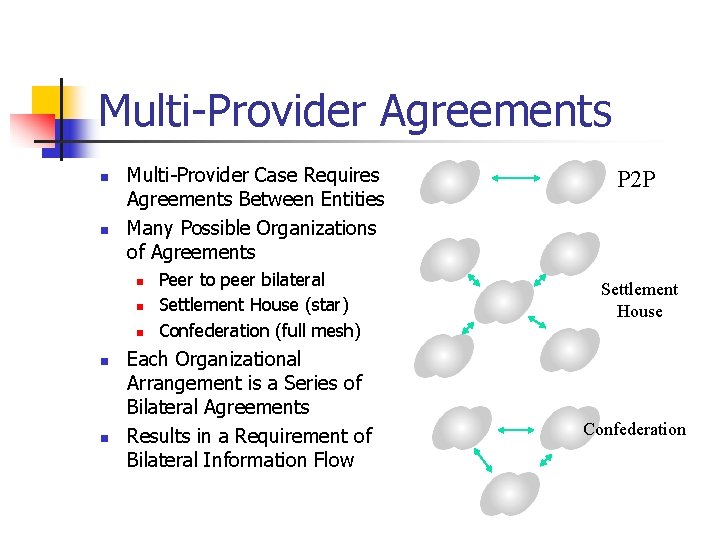 Multi-Provider Agreements

- Multi-Provider Case Requires Agreements Between Entities
- Many Possible Organizations of Agreements
  - Peer to peer bilateral
  - Settlement House (star)
  - Confederation (full mesh)
- Each Organizational Arrangement is a Series of Bilateral Agreements
- Results in a Requirement of Bilateral Information Flow

P2P

Settlement House

Confederation